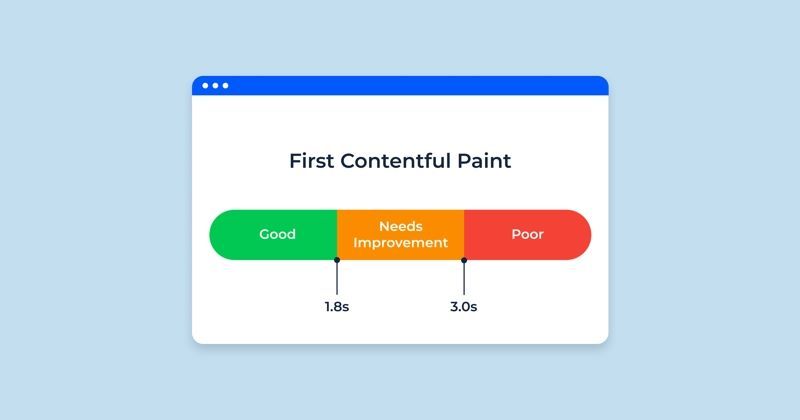 First Contentful Paint

Good

Needs Improvement

Poor

1.8s

3.0s